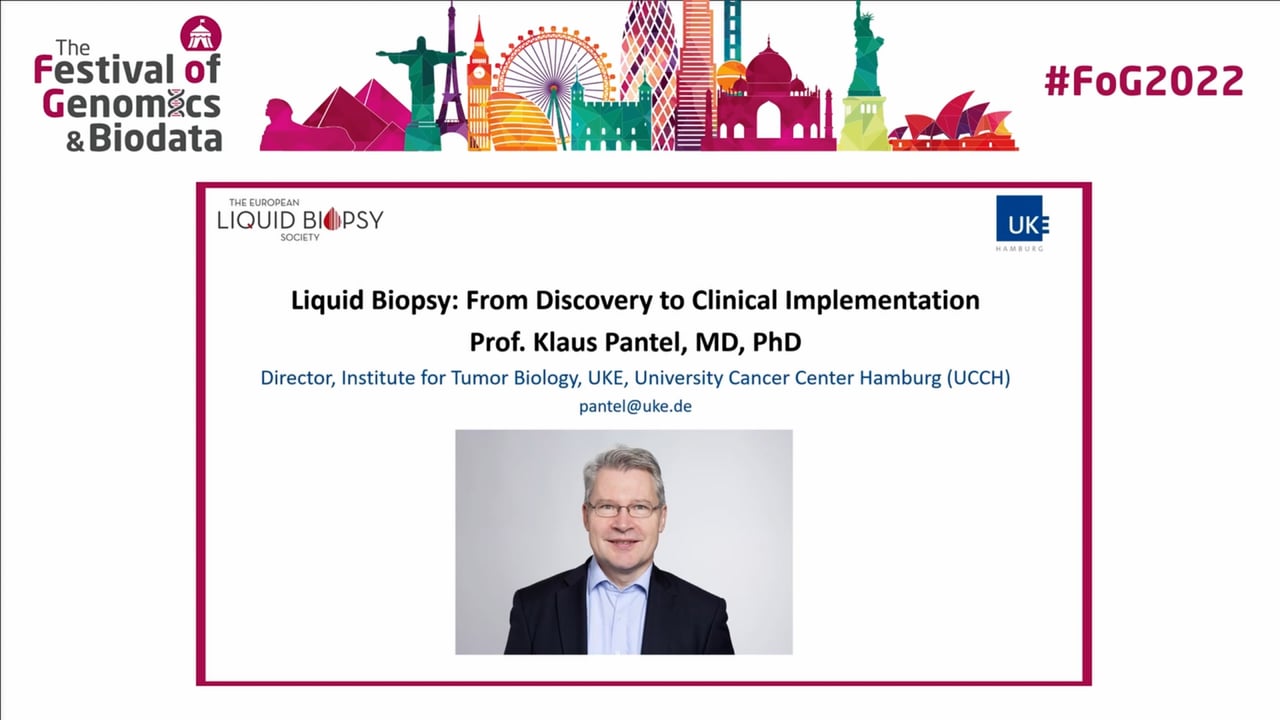 The Festival of Genomics & Biodata

#FoG2022

THE EUROPEAN LIQUID BIOPSY SOCIETY

UKE HAMBURG

Liquid Biopsy: From Discovery to Clinical Implementation
Prof. Klaus Pantel, MD, PhD

Director, Institute for Tumor Biology, UKE, University Cancer Center Hamburg (UCCH)
pantel@uke.de